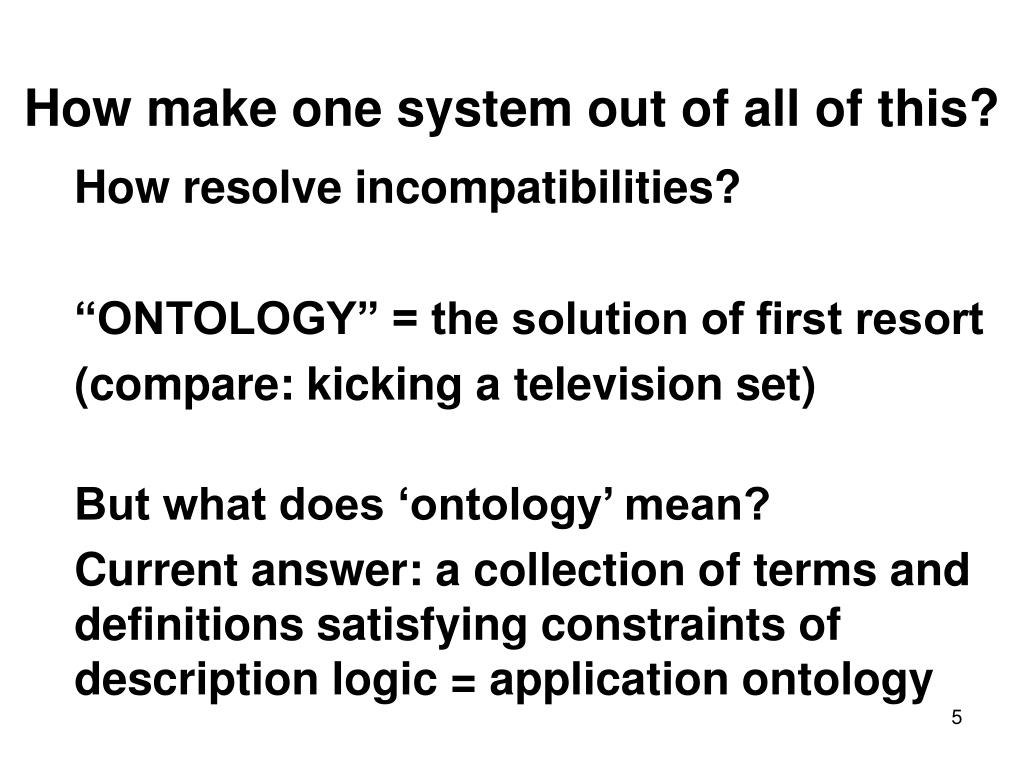 How make one system out of all of this?

How resolve incompatibilities?

“ONTOLOGY” = the solution of first resort

(compare: kicking a television set)

But what does ‘ontology’ mean?

Current answer: a collection of terms and definitions satisfying constraints of description logic = application ontology

5